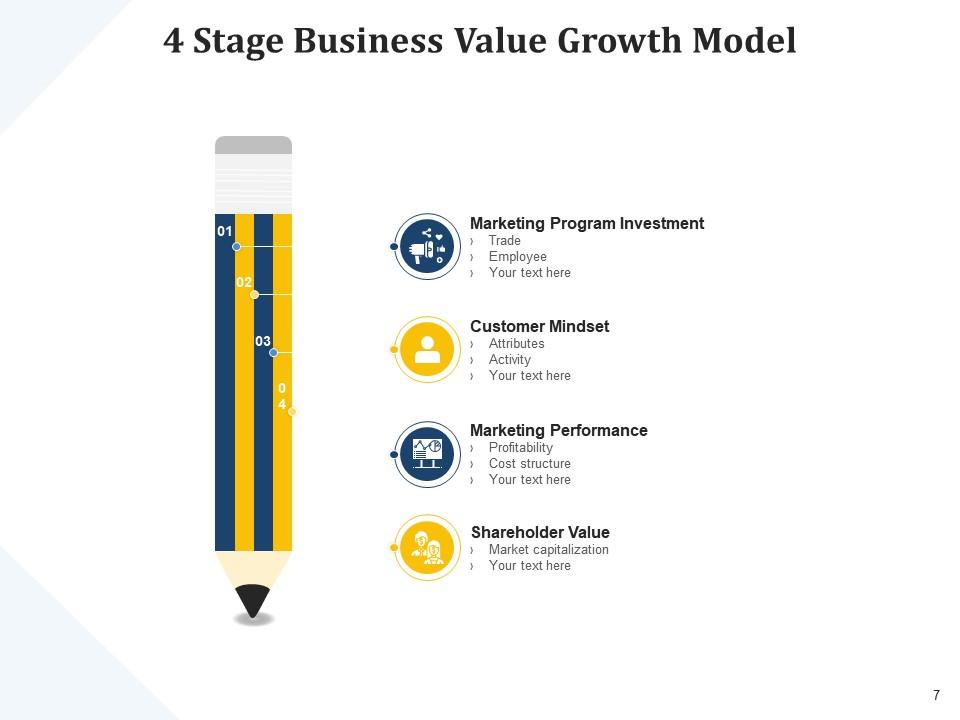 4 Stage Business Value Growth Model

01

02

03

0
4

Marketing Program Investment
› Trade
› Employee
› Your text here

Customer Mindset
› Attributes
› Activity
› Your text here

Marketing Performance
› Profitability
› Cost structure
› Your text here

Shareholder Value
› Market capitalization
› Your text here

7